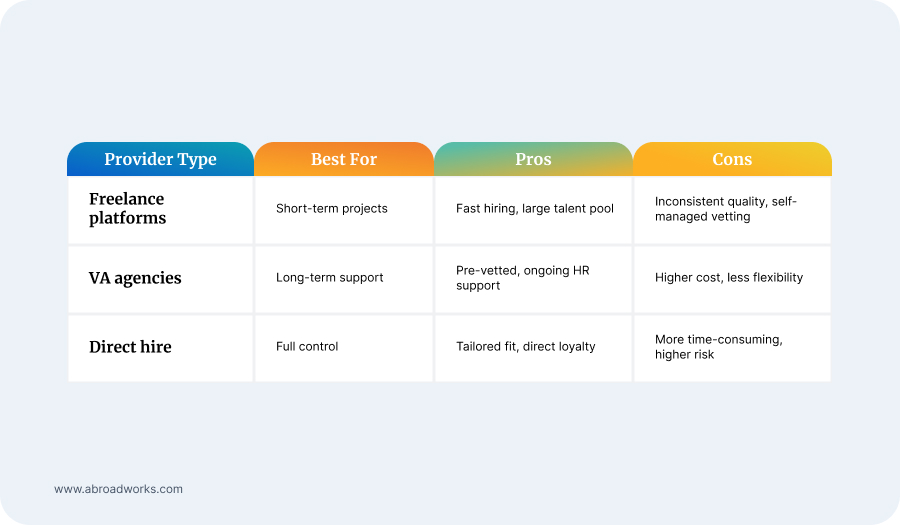 | Provider Type | Best For | Pros | Cons |
|---|---|---|---|
| Freelance platforms | Short-term projects | Fast hiring, large talent pool | Inconsistent quality, self-managed vetting |
| VA agencies | Long-term support | Pre-vetted, ongoing HR support | Higher cost, less flexibility |
| Direct hire | Full control | Tailored fit, direct loyalty | More time-consuming, higher risk |

www.abroadworks.com